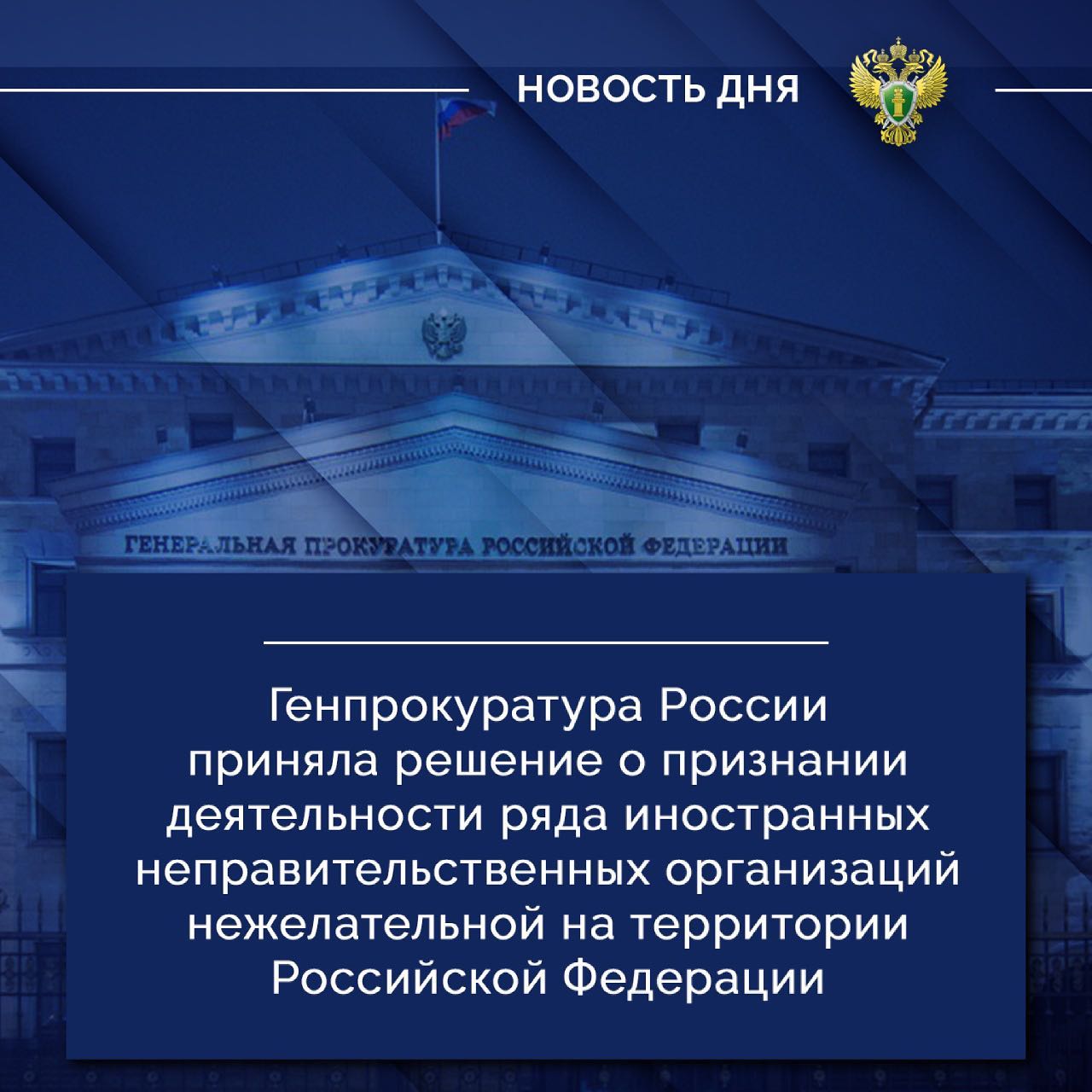 НОВОСТЬ ДНЯ

ГЕНЕРАЛЬНАЯ ПРОКУРАТУРА РОССИЙСКОЙ ФЕДЕРАЦИИ

Генпрокуратура России приняла решение о признании деятельности ряда иностранных неправительственных организаций нежелательной на территории Российской Федерации